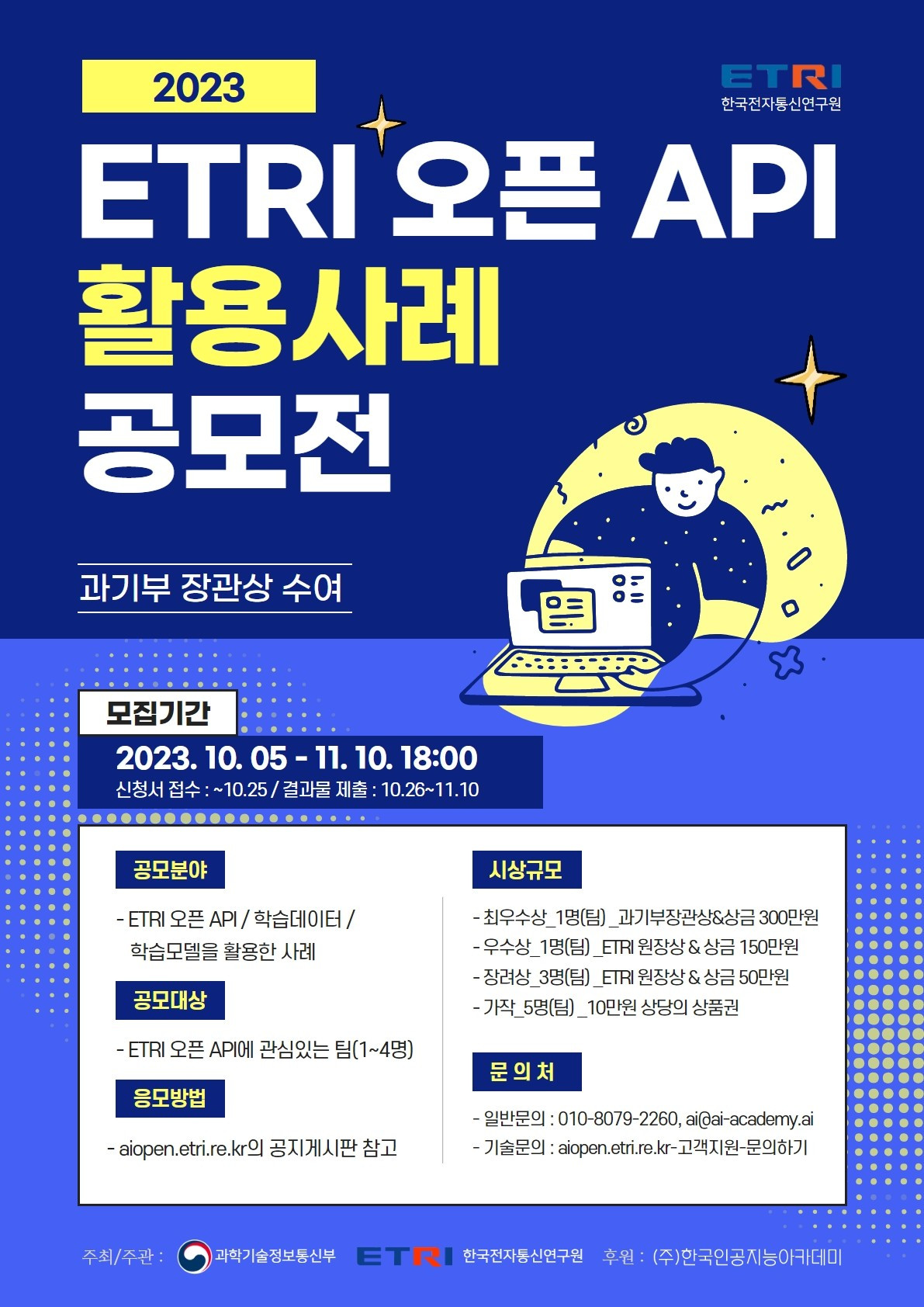 2023

ETRI
한국전자통신연구원

ETRI 오픈 API
활용사례
공모전

과기부 장관상 수여

모집기간
2023. 10. 05 - 11. 10. 18:00
신청서 접수 : ~10.25 / 결과물 제출 : 10.26~11.10

공모분야
- ETRI 오픈 API / 학습데이터 / 학습모델을 활용한 사례

공모대상
- ETRI 오픈 API에 관심있는 팀(1~4명)

응모방법
- aiopen.etri.re.kr의 공지게시판 참고

시상규모
- 최우수상_1명(팀) _과기부장관상&상금 300만원
- 우수상_1명(팀) _ETRI 원장상 & 상금 150만원
- 장려상_3명(팀) _ETRI 원장상 & 상금 50만원
- 가작_5명(팀) _10만원 상당의 상품권

문 의 처
- 일반문의 : 010-8079-2260, ai@ai-academy.ai
- 기술문의 : aiopen.etri.re.kr-고객지원-문의하기

주최/주관 : 과학기술정보통신부 ETRI 한국전자통신연구원 후원 : (주)한국인공지능아카데미